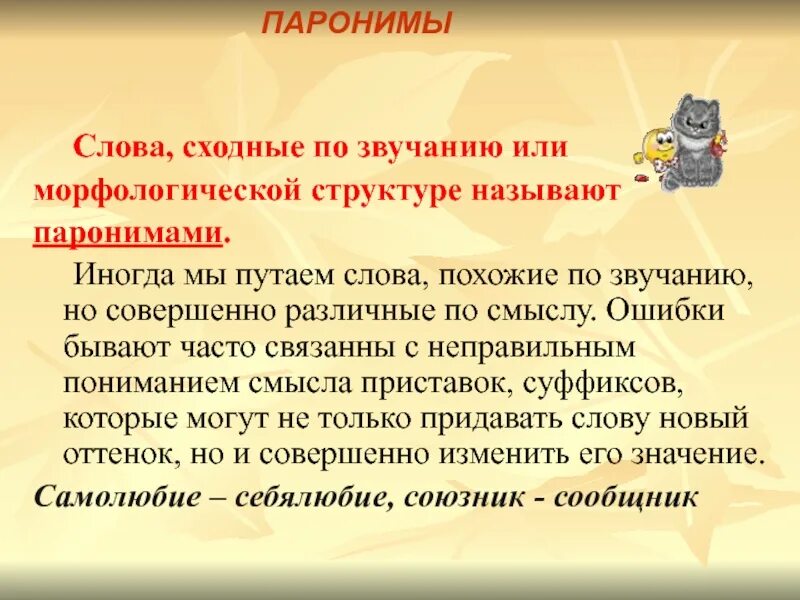 ПАРОНИМЫ

Слова, сходные по звучанию или морфологической структуре называют паронимами.

Иногда мы путаем слова, похожие по звучанию, но совершенно различные по смыслу. Ошибки бывают часто связанны с неправильным пониманием смысла приставок, суффиксов, которые могут не только придавать слову новый оттенок, но и совершенно изменить его значение.

Самолюбие – себялюбие, союзник - сообщник